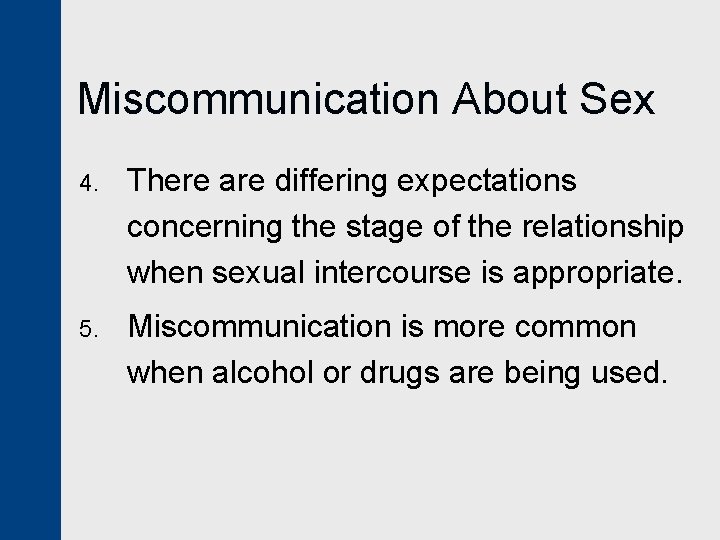 Miscommunication About Sex

4. There are differing expectations concerning the stage of the relationship when sexual intercourse is appropriate.

5. Miscommunication is more common when alcohol or drugs are being used.